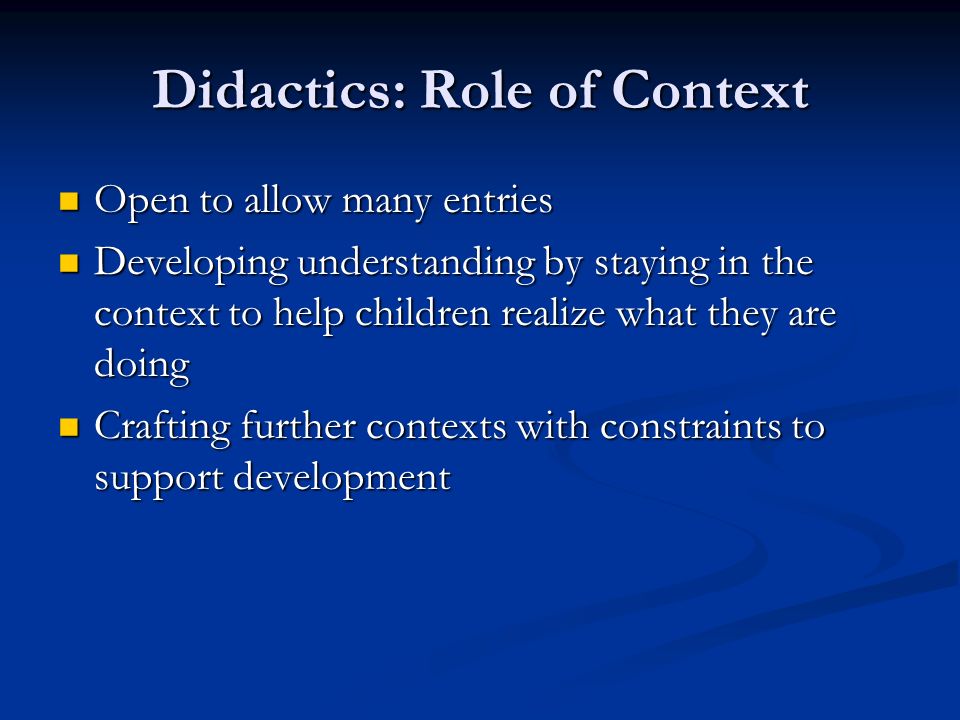 Didactics: Role of Context

- Open to allow many entries
- Developing understanding by staying in the context to help children realize what they are doing
- Crafting further contexts with constraints to support development